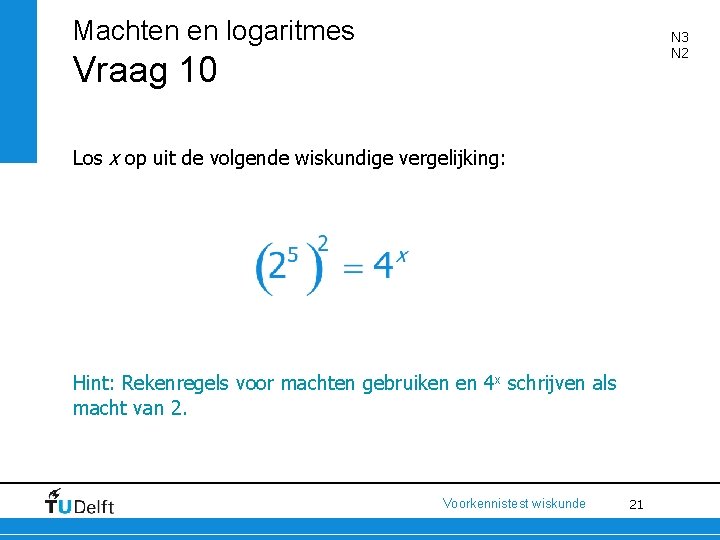 Machten en logaritmes
Vraag 10

N3
N2

Los $x$ op uit de volgende wiskundige vergelijking:

$\left(2^5\right)^2 = 4^x$

Hint: Rekenregels voor machten gebruiken en $4^x$ schrijven als macht van 2.

TUDelft

Voorkennistest wiskunde

21